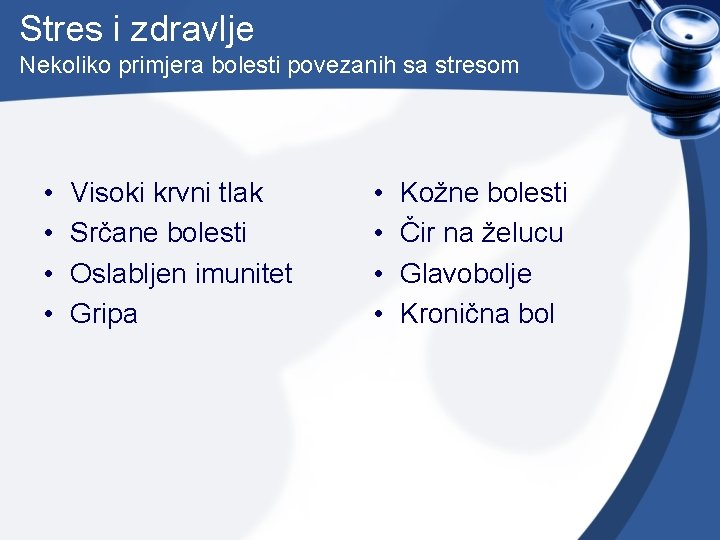 Stres i zdravlje
Nekoliko primjera bolesti povezanih sa stresom

• Visoki krvni tlak
• Srčane bolesti
• Oslabljen imunitet
• Gripa

• Kožne bolesti
• Čir na želucu
• Glavobolje
• Kronična bol